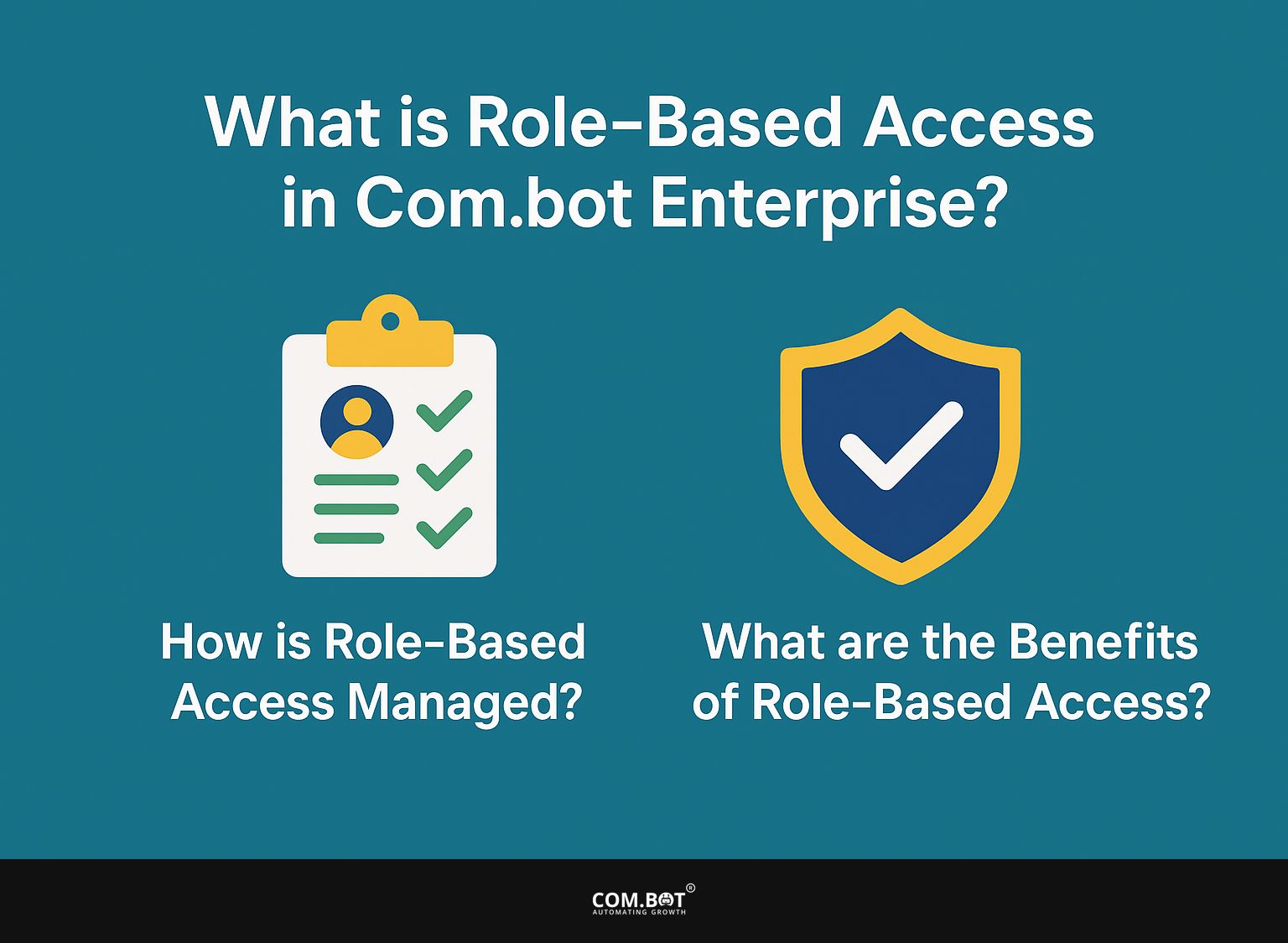 What is Role-Based Access in Com.bot Enterprise?

How is Role-Based Access Managed?

What are the Benefits of Role-Based Access?

COM.BOT®
AUTOMATING GROWTH